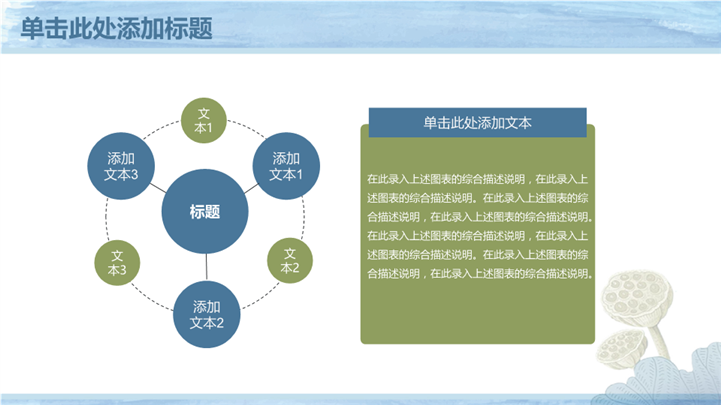 单击此处添加标题

文本1

添加文本3

添加文本1

标题

文本3

文本2

添加文本2

单击此处添加文本

在此录入上述图表的综合描述说明，在此录入上述图表的综合描述说明。在此录入上述图表的综合描述说明，在此录入上述图表的综合描述说明。在此录入上述图表的综合描述说明，在此录入上述图表的综合描述说明。在此录入上述图表的综合描述说明，在此录入上述图表的综合描述说明。